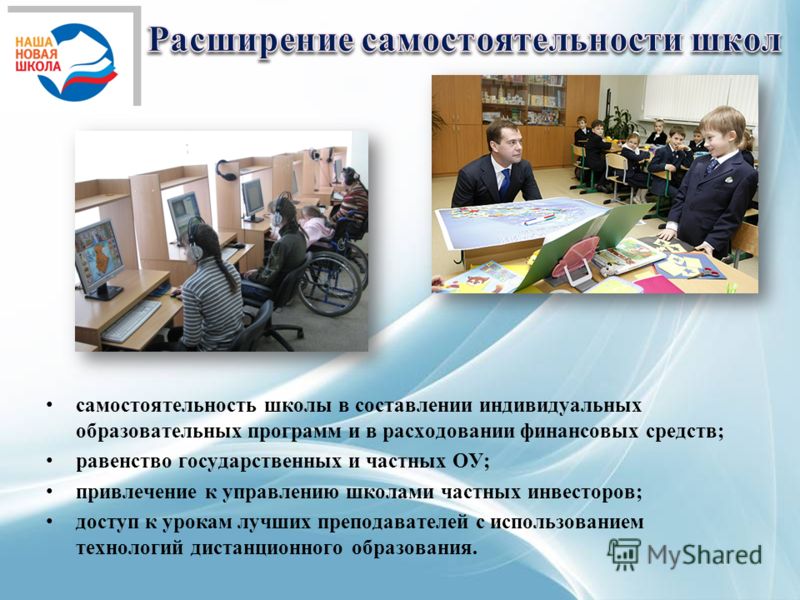 НАША НОВАЯ ШКОЛА

Расширение самостоятельности школ

• самостоятельность школы в составлении индивидуальных образовательных программ и в расходовании финансовых средств;
• равенство государственных и частных ОУ;
• привлечение к управлению школами частных инвесторов;
• доступ к урокам лучших преподавателей с использованием технологий дистанционного образования.

MyShared